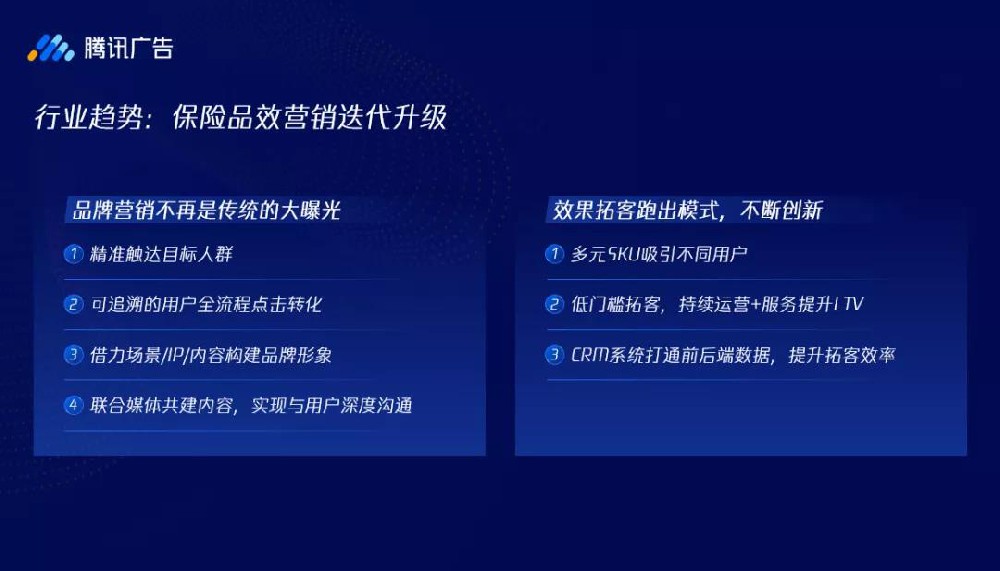 腾讯广告

行业趋势：保险品效营销迭代升级

品牌营销不再是传统的大曝光

1 精准触达目标人群

2 可追溯的用户全流程点击转化

3 借力场景/IP/内容构建品牌形象

4 联合媒体共建内容，实现与用户深度沟通

效果拓客跑出模式，不断创新

1 多元SKU吸引不同用户

2 低门槛拓客，持续运营+服务提升LTV

3 CRM系统打通前后端数据，提升拓客效率